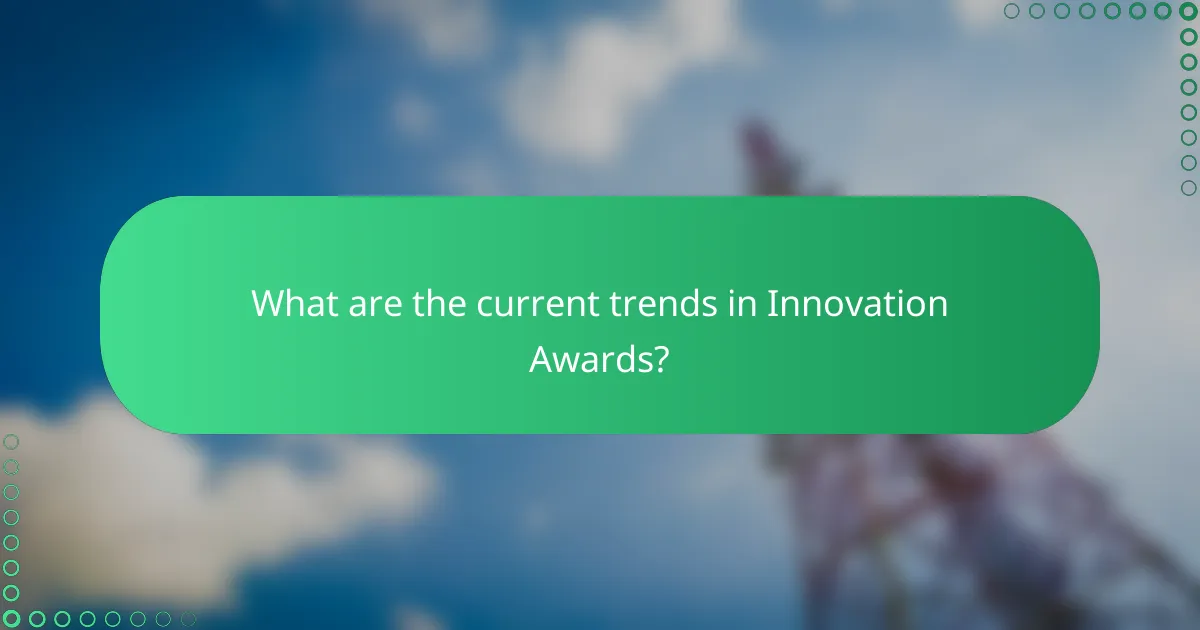 What are the current trends in Innovation Awards?